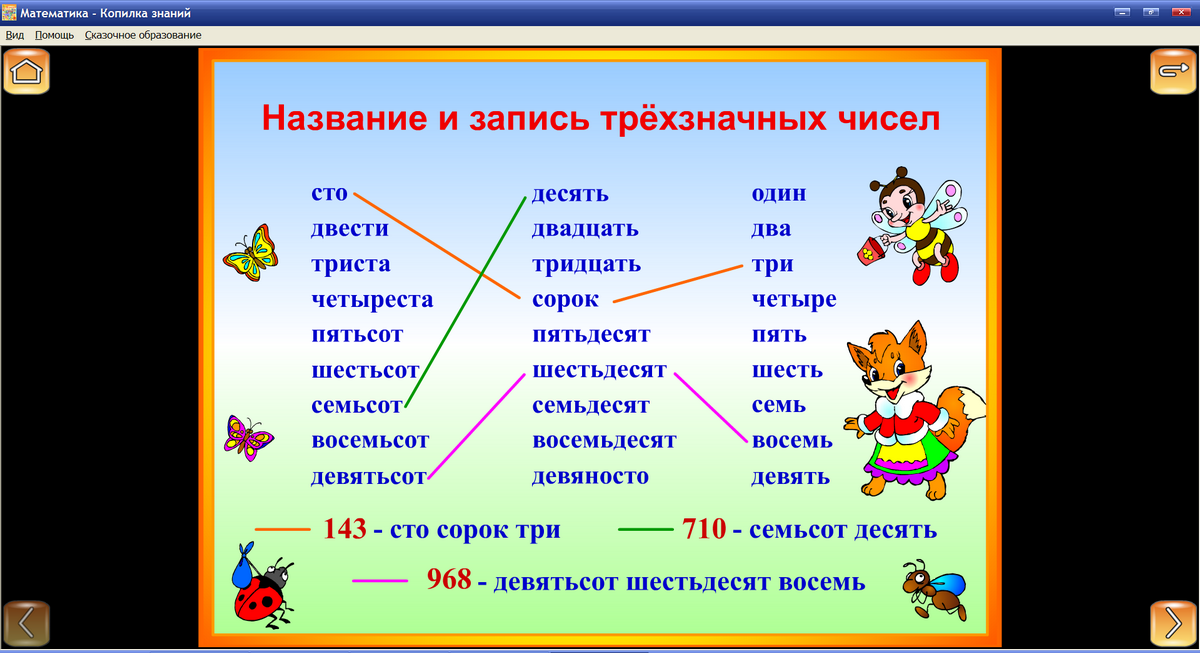 Математика - Копилка знаний

Вид Помощь Сказочное образование

Название и запись трёхзначных чисел

сто
двести
триста
четыреста
пятьсот
шестьсот
семьсот
восемьсот
девятьсот

десять
двадцать
тридцать
сорок
пятьдесят
шестьдесят
семьдесят
восемьдесят
девяносто

один
два
три
четыре
пять
шесть
семь
восемь
девять

143 - сто сорок три

710 - семьсот десять

968 - девятьсот шестьдесят восемь